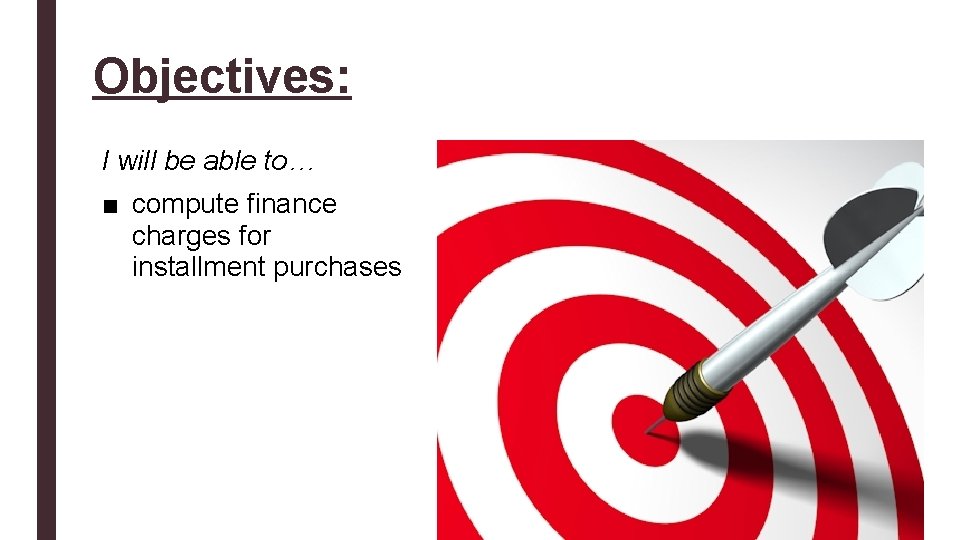 Objectives:

I will be able to…

■ compute finance charges for installment purchases